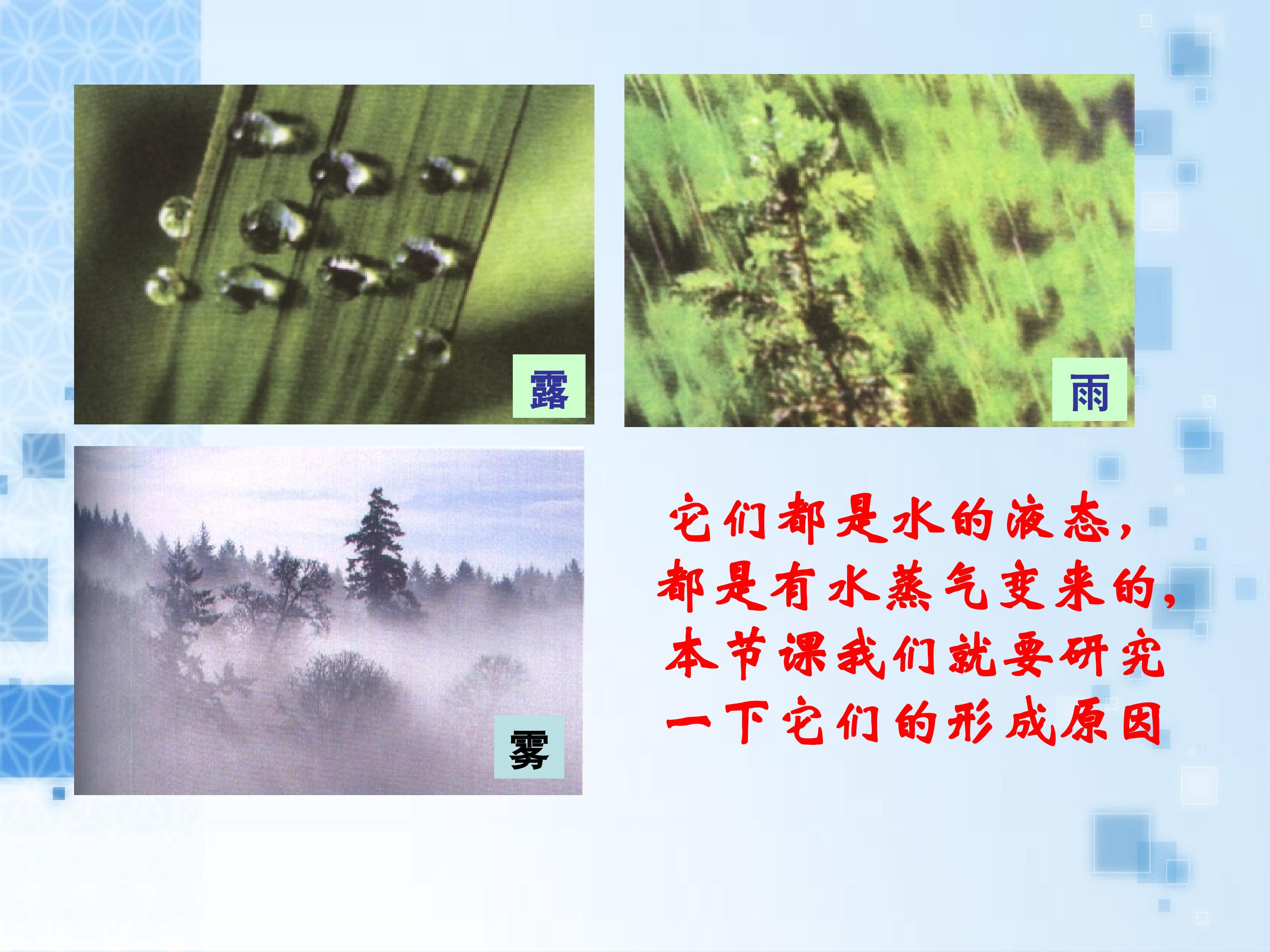 露

雨

雾

它们都是水的液态，都是有水蒸气变来的，本节课我们就要研究一下它们的形成原因